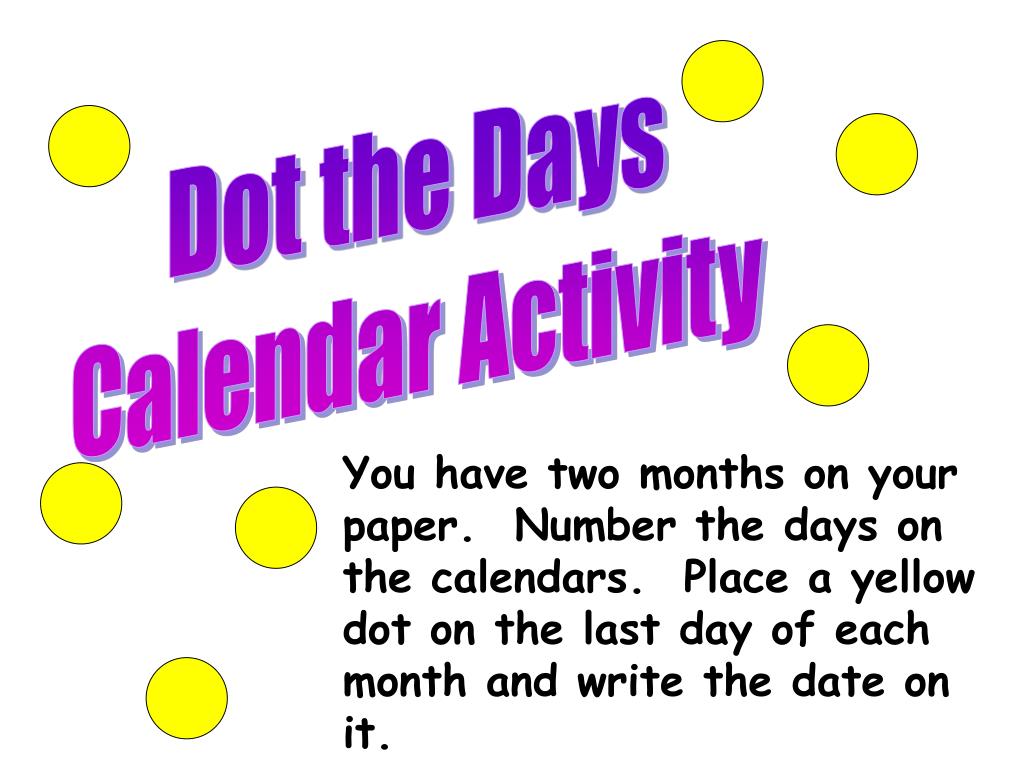 Dot the Days
Calendar Activity

You have two months on your paper. Number the days on the calendars. Place a yellow dot on the last day of each month and write the date on it.